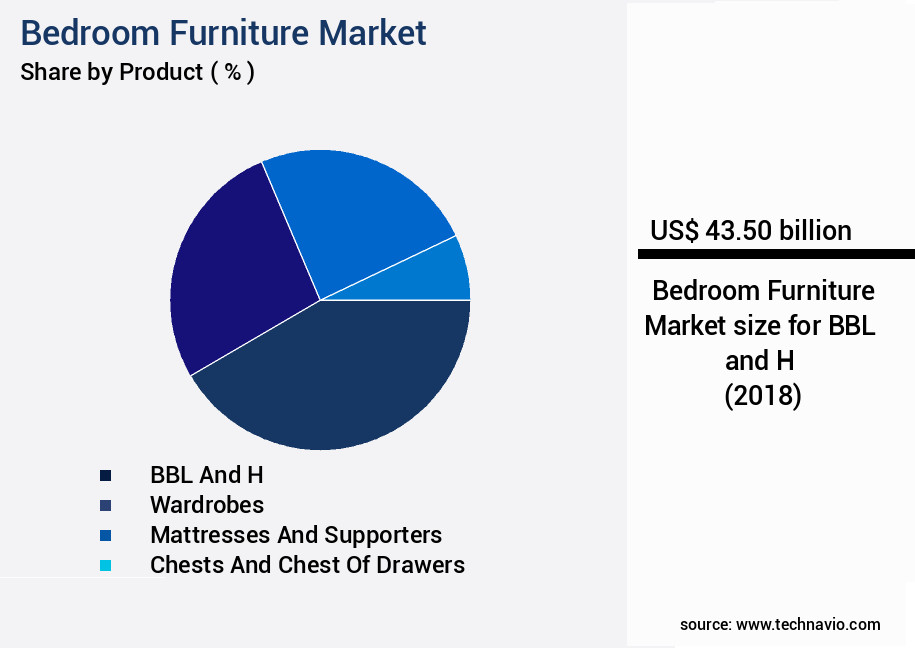 Bedroom Furniture Market
Share by Product ( % )

BBL And H
Wardrobes
Mattresses And Supporters
Chests And Chest Of Drawers

US$ 43.50 billion

Bedroom Furniture Market size for BBL and H (2018)

source: www.technavio.com